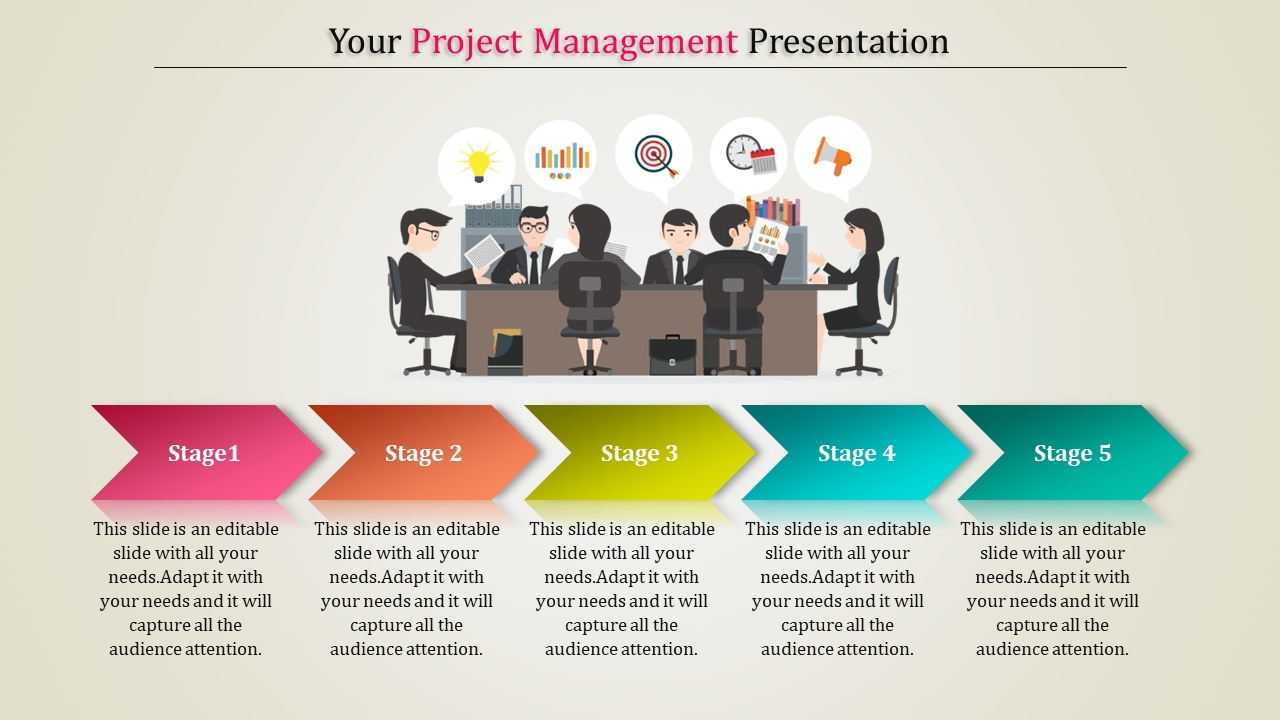 Your Project Management Presentation

Stage1

This slide is an editable slide with all your needs.Adapt it with your needs and it will capture all the audience attention.

Stage 2

This slide is an editable slide with all your needs.Adapt it with your needs and it will capture all the audience attention.

Stage 3

This slide is an editable slide with all your needs.Adapt it with your needs and it will capture all the audience attention.

Stage 4

This slide is an editable slide with all your needs.Adapt it with your needs and it will capture all the audience attention.

Stage 5

This slide is an editable slide with all your needs.Adapt it with your needs and it will capture all the audience attention.